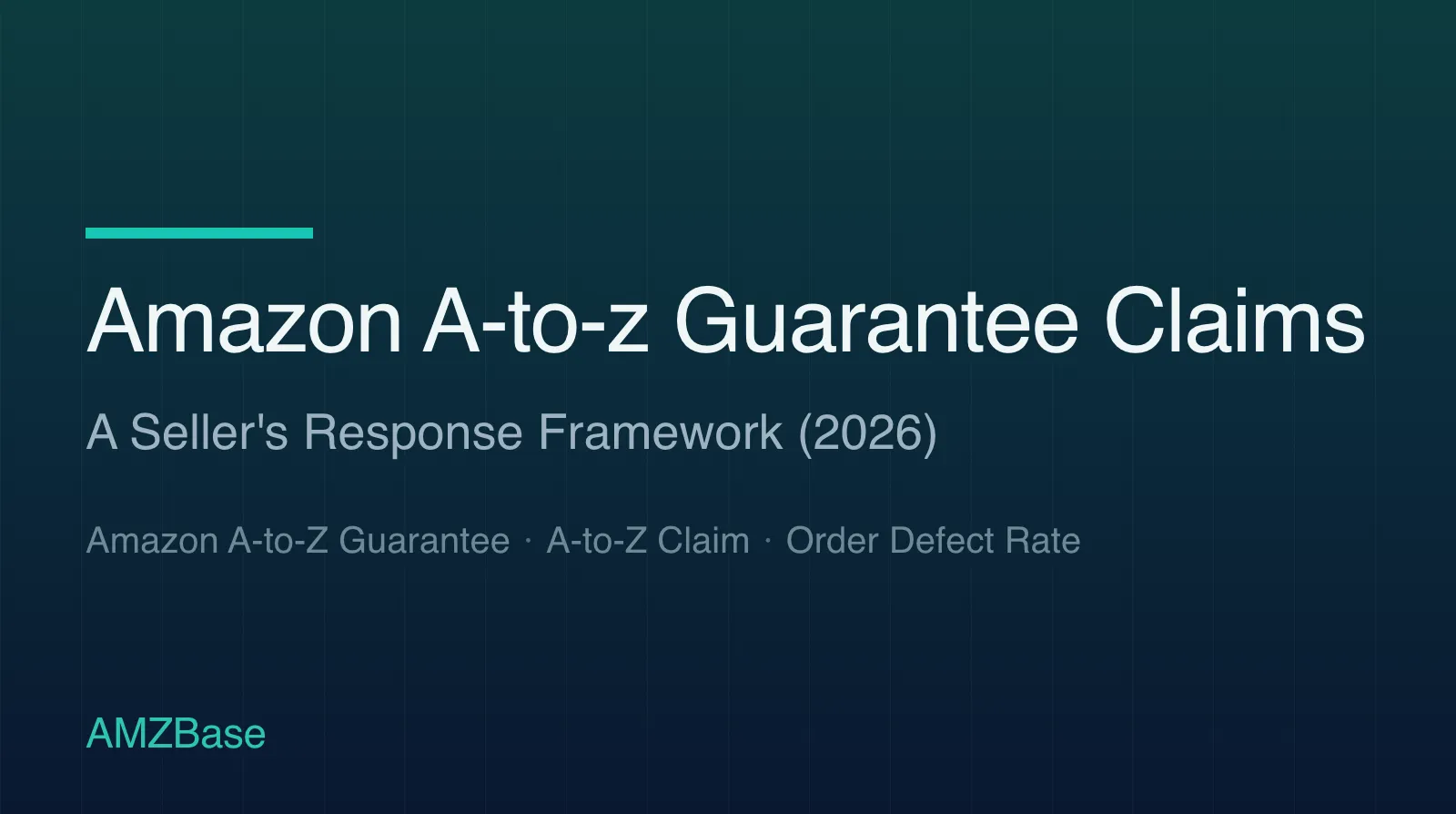 Amazon A-to-z Guarantee Claims

A Seller's Response Framework (2026)

Amazon A-to-Z Guarantee · A-to-Z Claim · Order Defect Rate

AMZBase